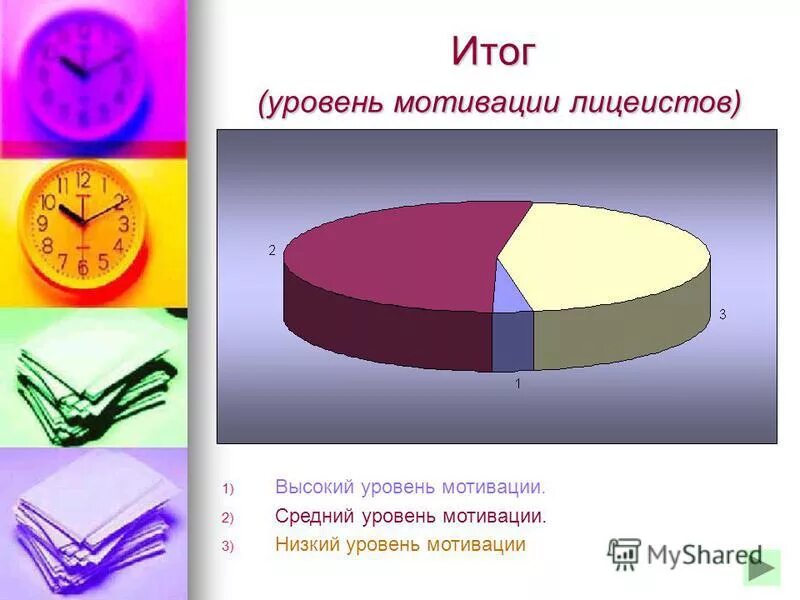 Итог
(уровень мотивации лицеистов)

2
3
1

1) Высокий уровень мотивации.
2) Средний уровень мотивации.
3) Низкий уровень мотивации

MyShared